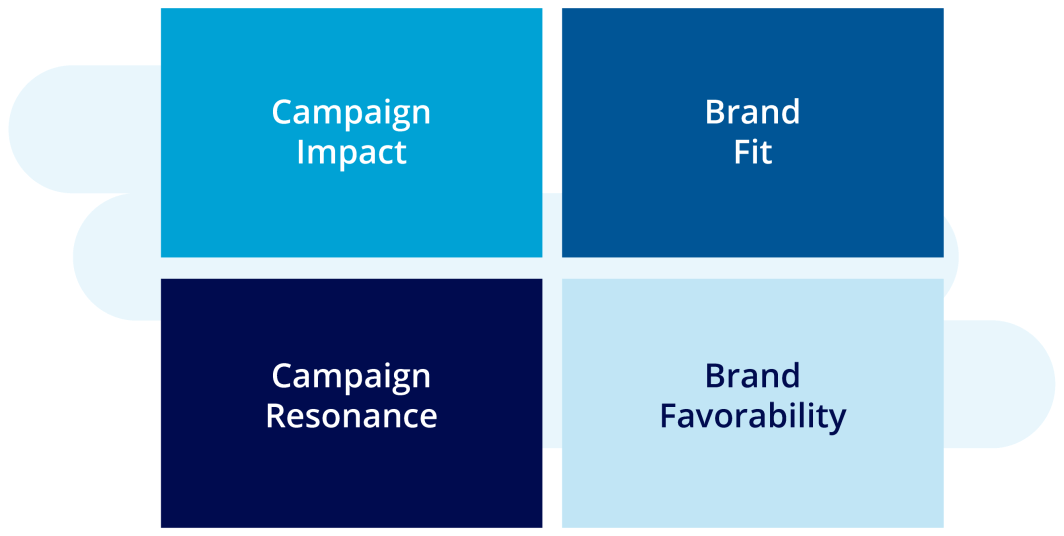 Campaign Impact

Brand Fit

Campaign Resonance

Brand Favorability